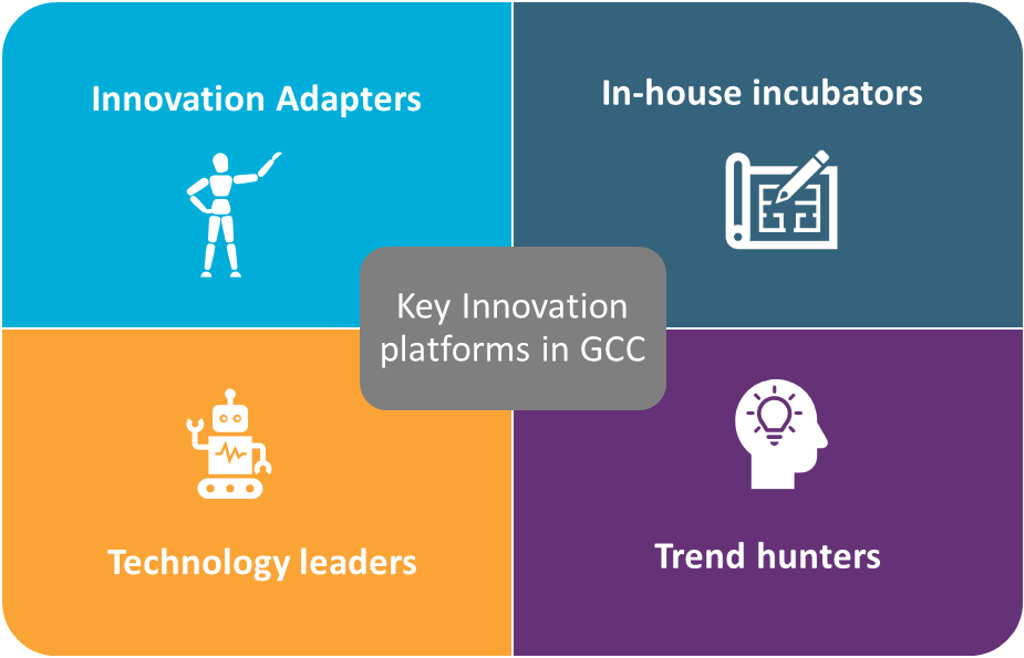 Innovation Adapters

In-house incubators

Key Innovation platforms in GCC

Technology leaders

Trend hunters